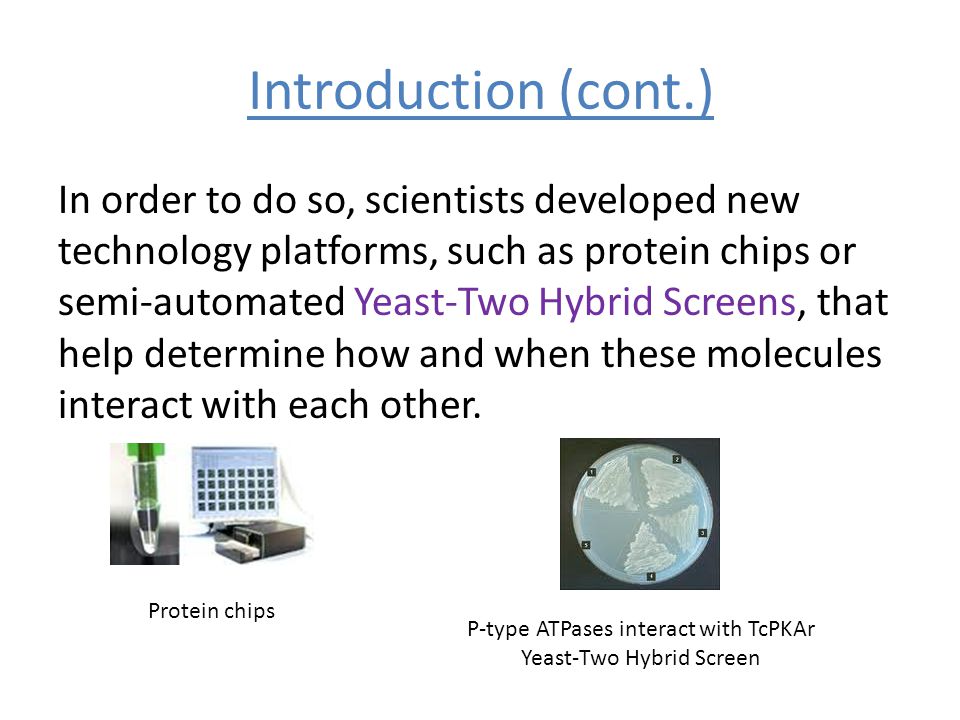 Introduction (cont.)

In order to do so, scientists developed new technology platforms, such as protein chips or semi-automated Yeast-Two Hybrid Screens, that help determine how and when these molecules interact with each other.

1
2
3
4
5

Protein chips

P-type ATPases interact with TcPKAr
Yeast-Two Hybrid Screen